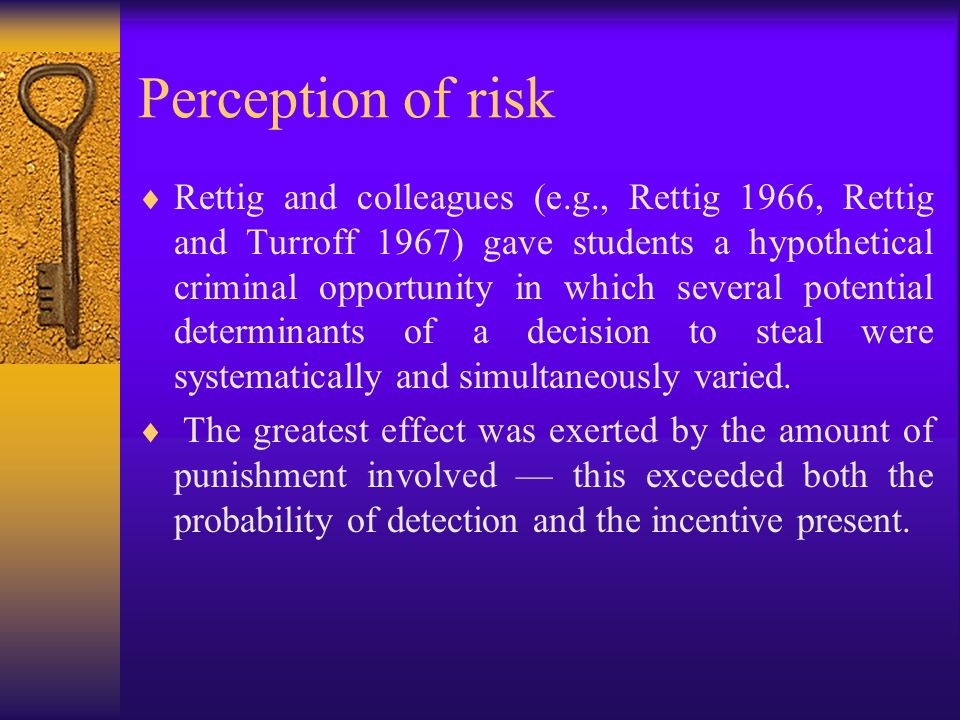 Perception of risk

♦ Rettig and colleagues (e.g., Rettig 1966, Rettig and Turroff 1967) gave students a hypothetical criminal opportunity in which several potential determinants of a decision to steal were systematically and simultaneously varied.

♦ The greatest effect was exerted by the amount of punishment involved — this exceeded both the probability of detection and the incentive present.